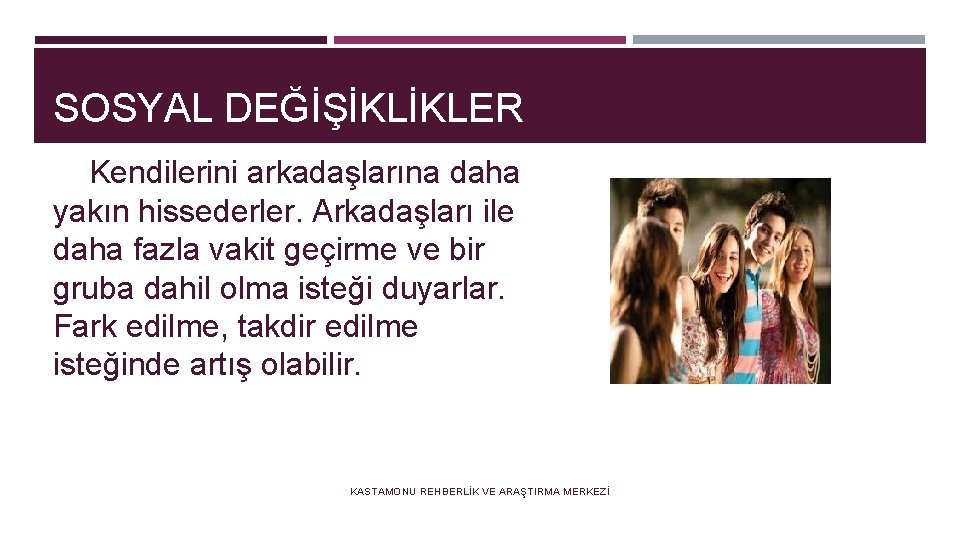 SOSYAL DEĞİŞİKLİKLER

Kendilerini arkadaşlarına daha yakın hissederler. Arkadaşları ile daha fazla vakit geçirme ve bir gruba dahil olma isteği duyarlar. Fark edilme, takdir edilme isteğinde artış olabilir.

KASTAMONU REHBERLİK VE ARAŞTIRMA MERKEZİ